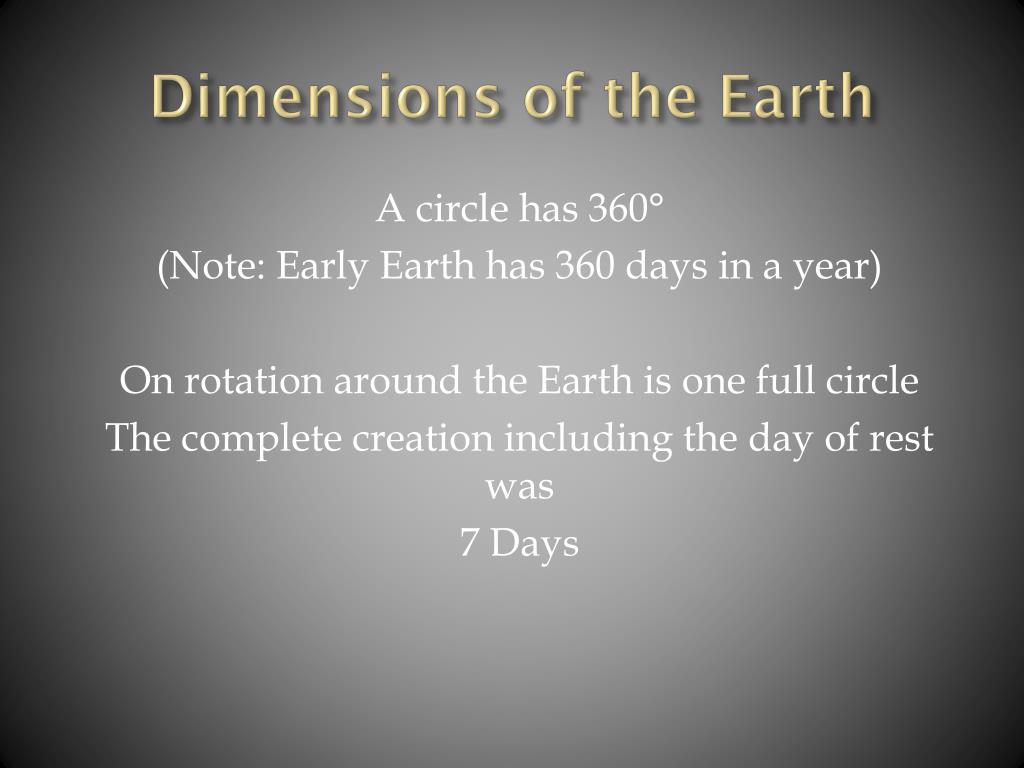 Dimensions of the Earth

A circle has 360°
(Note: Early Earth has 360 days in a year)

On rotation around the Earth is one full circle
The complete creation including the day of rest was
7 Days